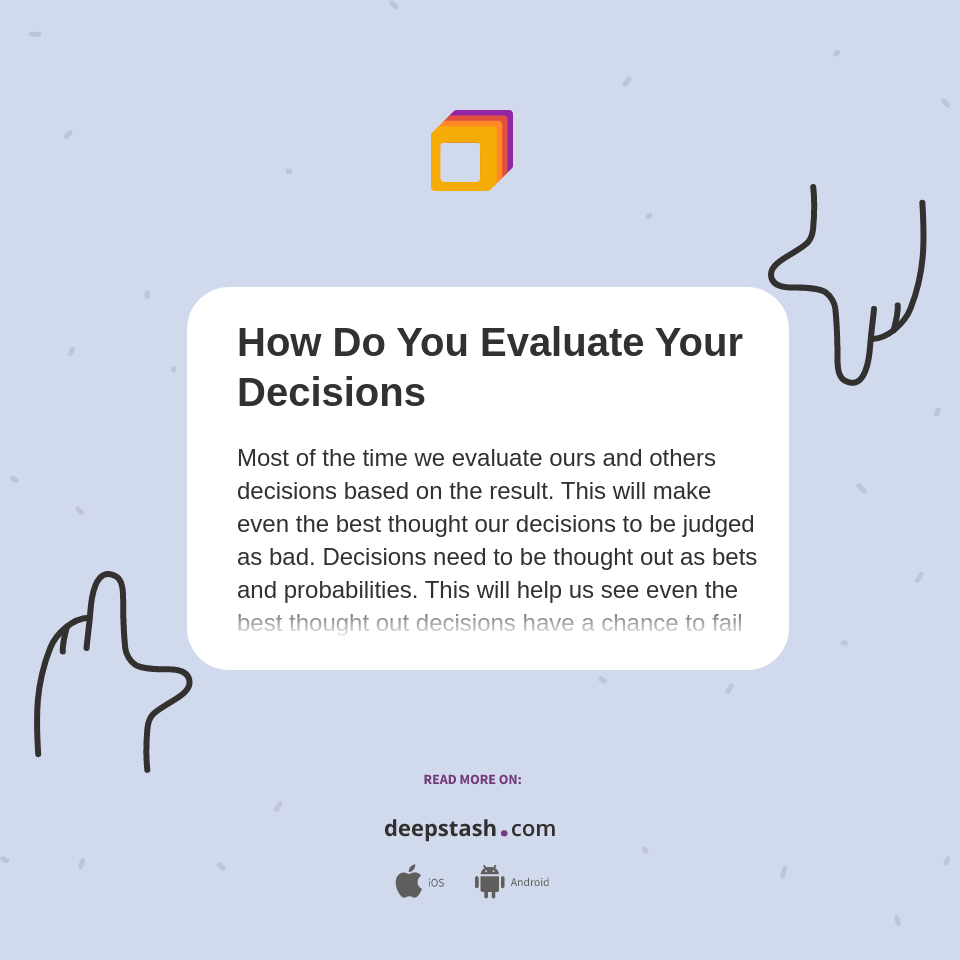 How Do You Evaluate Your Decisions

Most of the time we evaluate ours and others decisions based on the result. This will make even the best thought our decisions to be judged as bad. Decisions need to be thought out as bets and probabilities. This will help us see even the best thought out decisions have a chance to fail

READ MORE ON:

deepstash.com

iOS Android